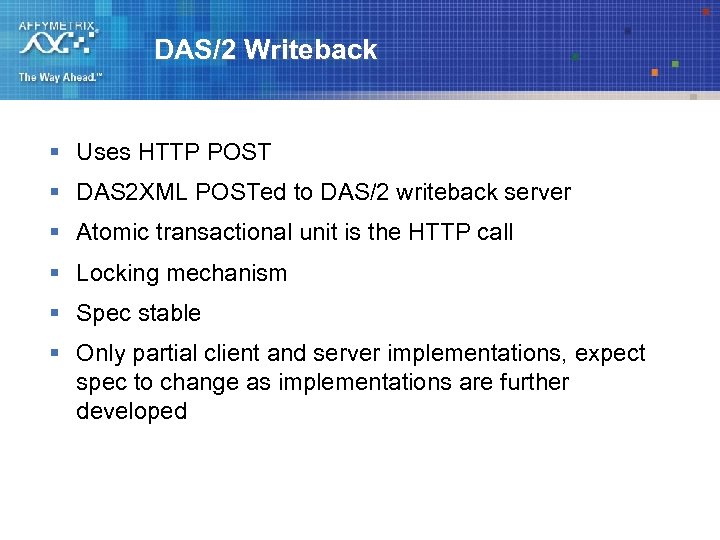 AFFYMETRIX
The Way Ahead.™

DAS/2 Writeback

- Uses HTTP POST
- DAS2XML POSTed to DAS/2 writeback server
- Atomic transactional unit is the HTTP call
- Locking mechanism
- Spec stable
- Only partial client and server implementations, expect spec to change as implementations are further developed